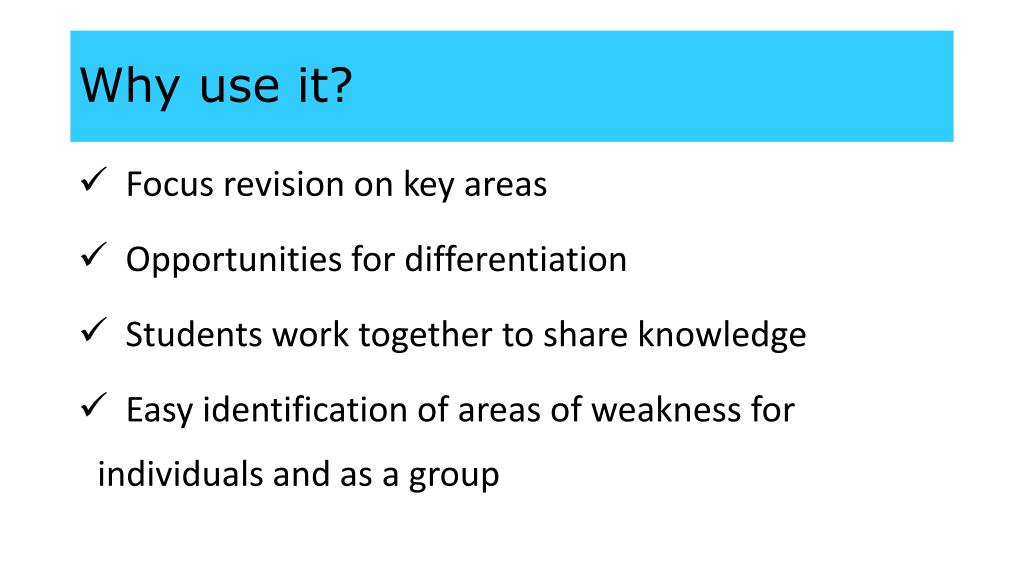 Why use it?

✓ Focus revision on key areas

✓ Opportunities for differentiation

✓ Students work together to share knowledge

✓ Easy identification of areas of weakness for individuals and as a group